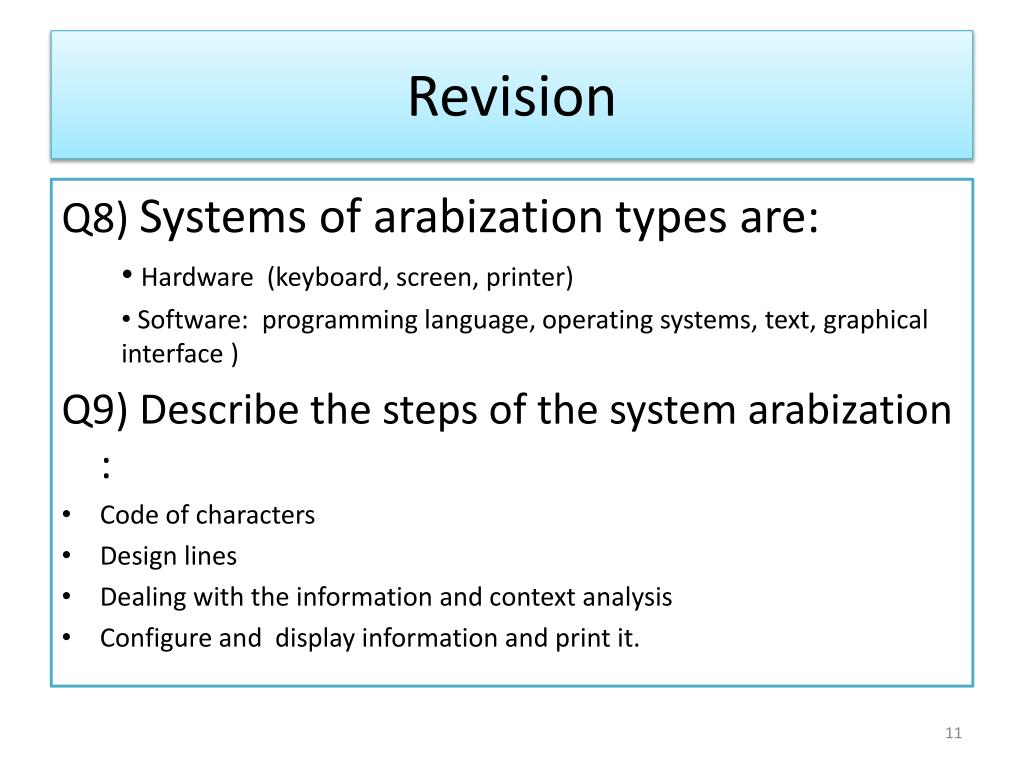 Revision

Q8) Systems of arabization types are:

• Hardware (keyboard, screen, printer)

• Software: programming language, operating systems, text, graphical interface )

Q9) Describe the steps of the system arabization :

• Code of characters
• Design lines
• Dealing with the information and context analysis
• Configure and display information and print it.

11